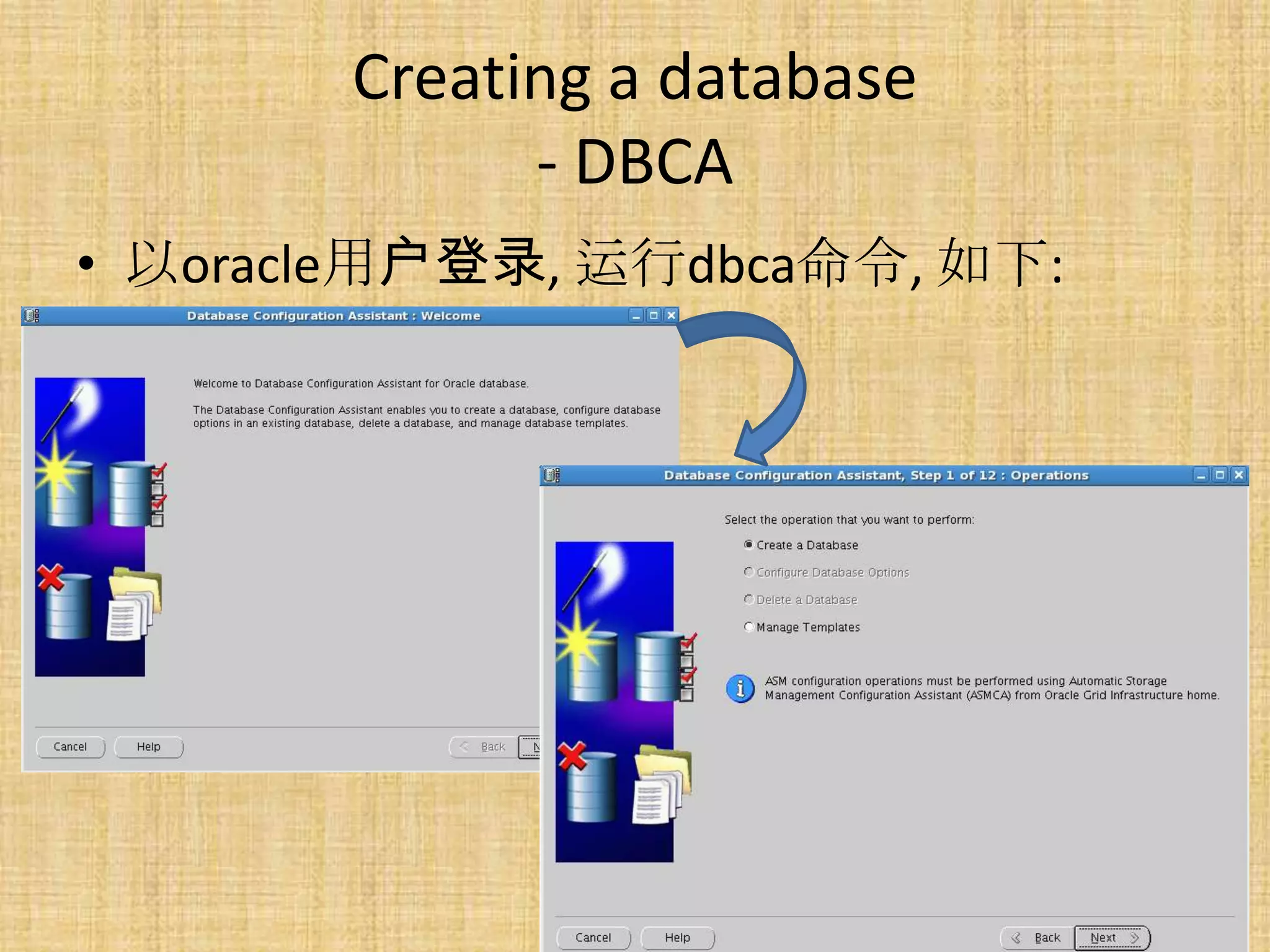 Creating a database - DBCA

• 以oracle用户登录, 运行dbca命令, 如下:

Database Configuration Assistant : Welcome

Welcome to Database Configuration Assistant for Oracle database.

The Database Configuration Assistant enables you to create a database, configure database options in an existing database, delete a database, and manage database templates.

Cancel Help Back N

Database Configuration Assistant, Step 1 of 12 : Operations

Select the operation that you want to perform:

Create a Database

Configure Database Options

Delete a Database

Manage Templates

ASM configuration operations must be performed using Automatic Storage Management Configuration Assistant (ASMCA) from Oracle Grid Infrastructure home.

Cancel Help Back Next